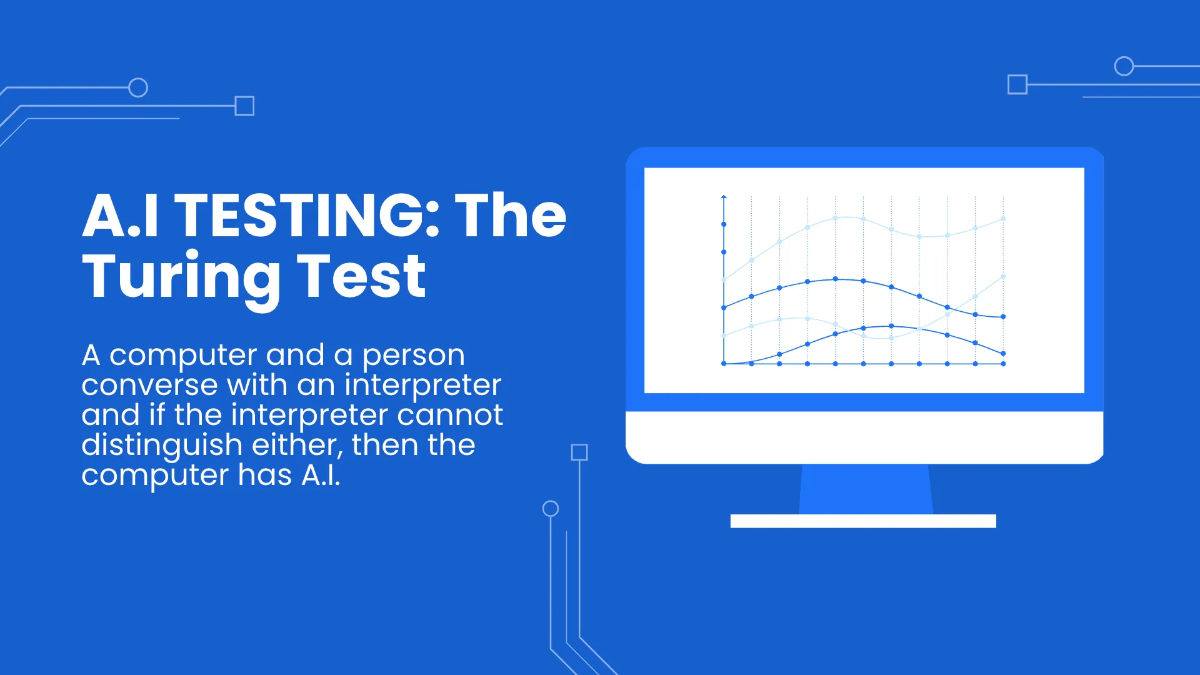 A.I TESTING: The Turing Test

A computer and a person converse with an interpreter and if the interpreter cannot distinguish either, then the computer has A.I.